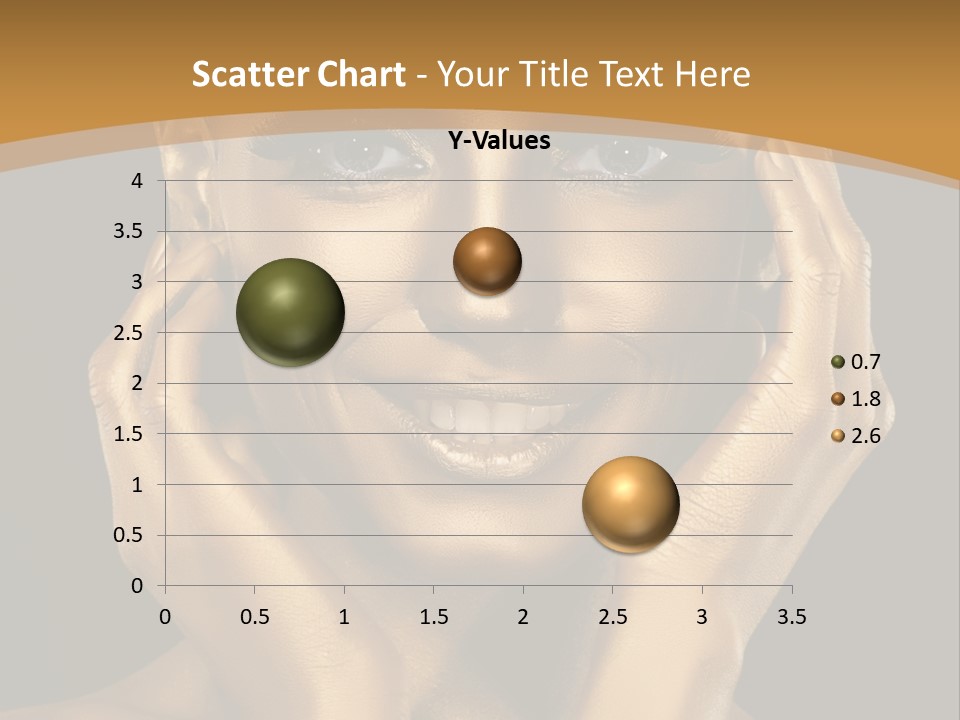 Scatter Chart - Your Title Text Here

Y-Values

4
3.5
3
2.5
2
1.5
1
0.5
0

0 0.5 1 1.5 2 2.5 3 3.5

0.7
1.8
2.6